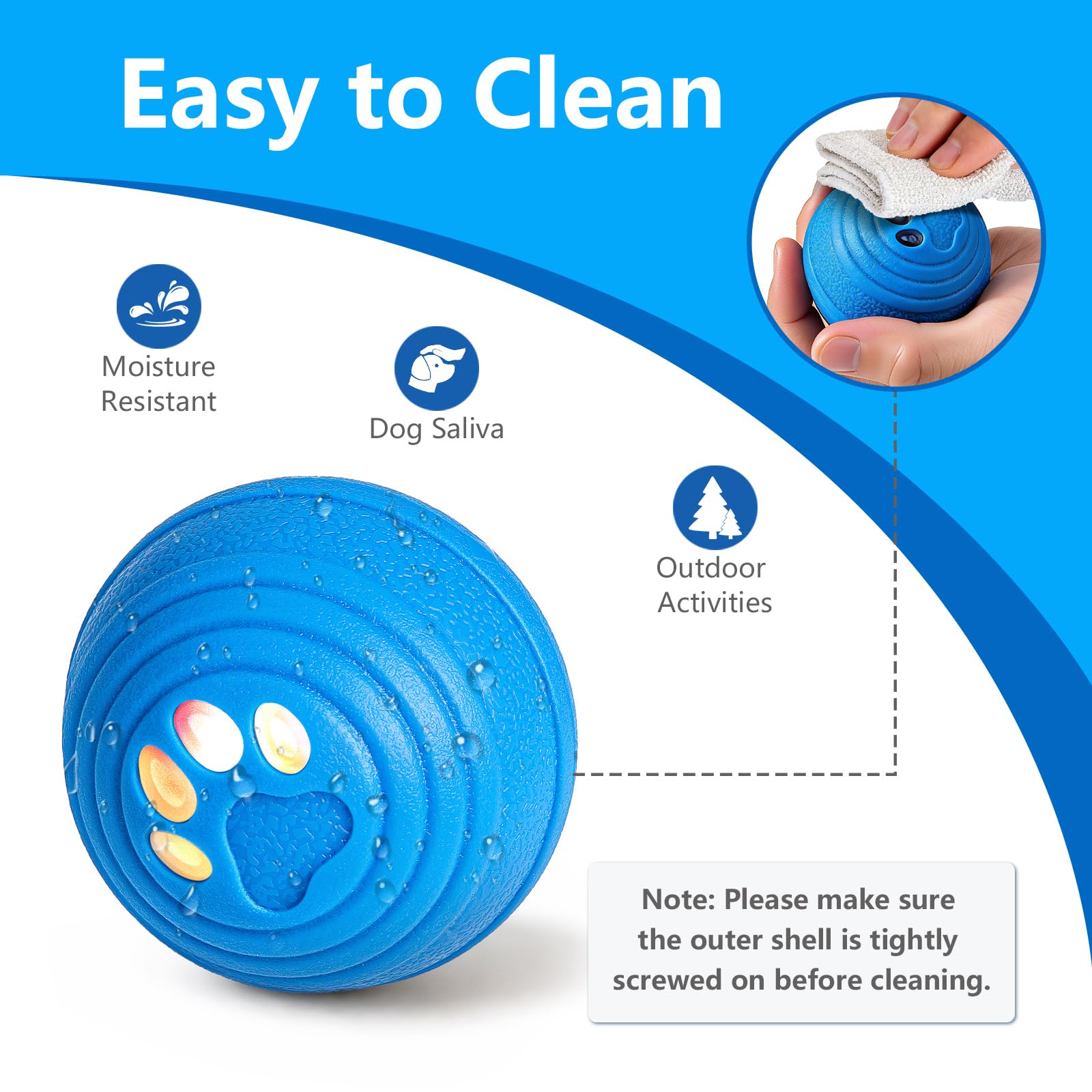 Easy to Clean

Moisture
Resistant

Dog Saliva

Outdoor
Activities

Note: Please make sure the outer shell is tightly screwed on before cleaning.